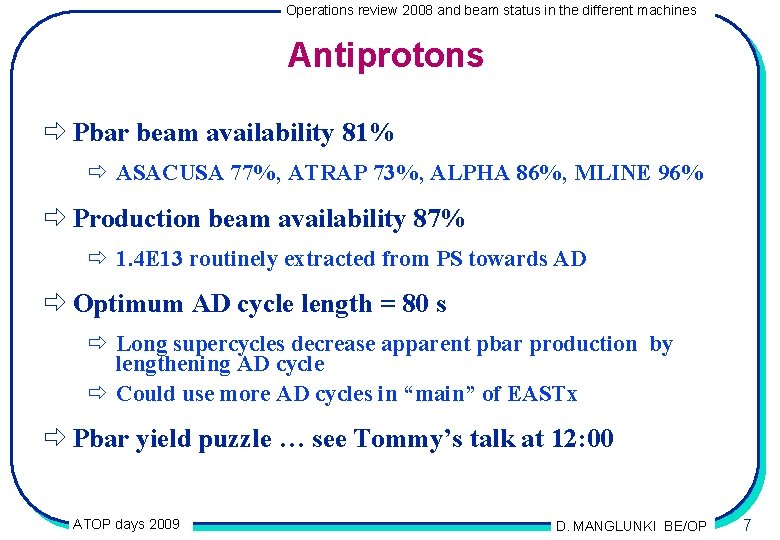 Operations review 2008 and beam status in the different machines

Antiprotons

⇨ Pbar beam availability 81%

⇨ ASACUSA 77%, ATRAP 73%, ALPHA 86%, MLINE 96%

⇨ Production beam availability 87%

⇨ 1.4E13 routinely extracted from PS towards AD

⇨ Optimum AD cycle length = 80 s

⇨ Long supercycles decrease apparent pbar production by lengthening AD cycle

⇨ Could use more AD cycles in “main” of EASTx

⇨ Pbar yield puzzle … see Tommy’s talk at 12:00

ATOP days 2009

D. MANGLUNKI BE/OP

7